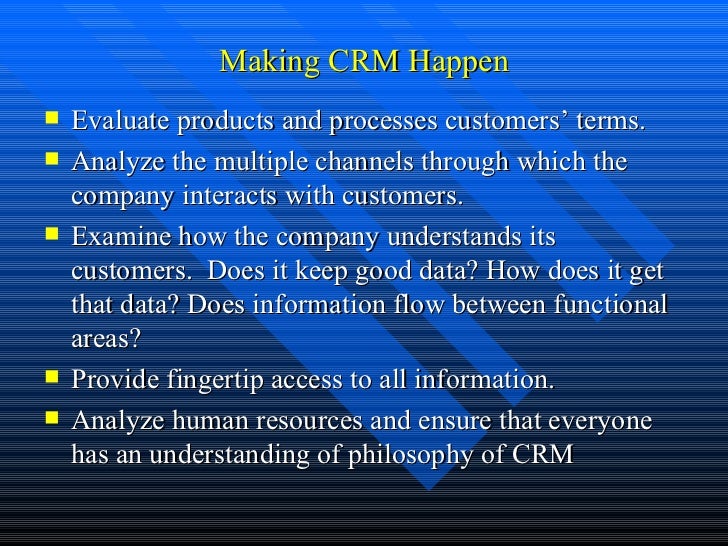 Making CRM Happen

- Evaluate products and processes customers’ terms.
- Analyze the multiple channels through which the company interacts with customers.
- Examine how the company understands its customers.  Does it keep good data? How does it get that data? Does information flow between functional areas?
- Provide fingertip access to all information.
- Analyze human resources and ensure that everyone has an understanding of philosophy of CRM